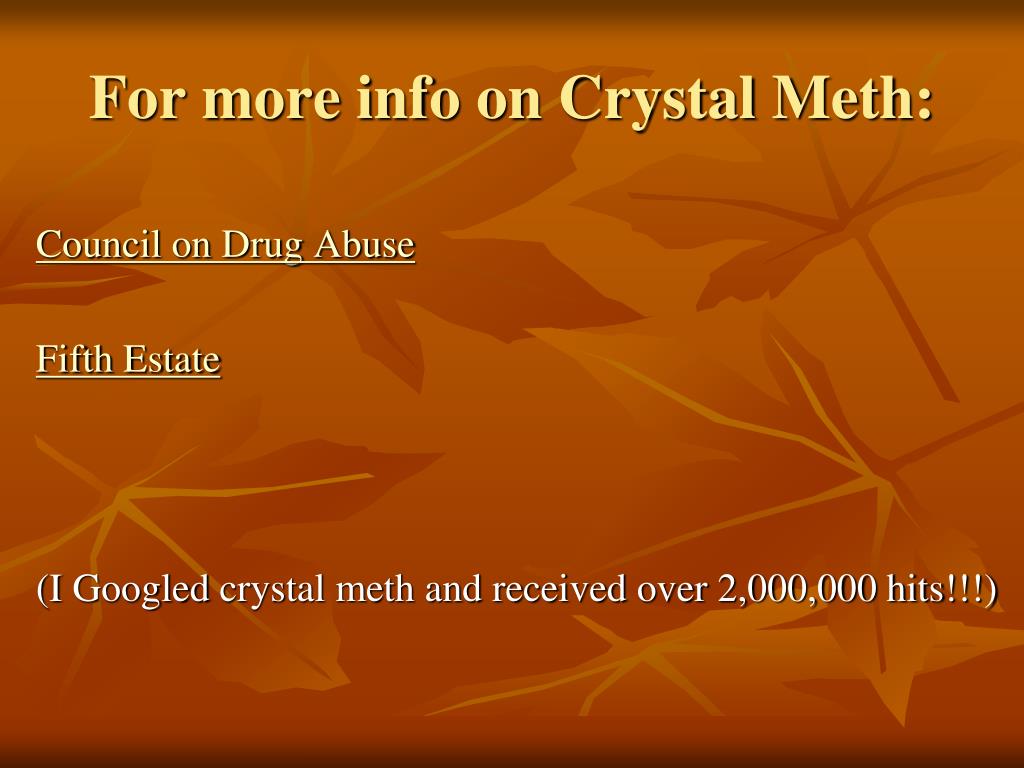 For more info on Crystal Meth:

Council on Drug Abuse

Fifth Estate

(I Googled crystal meth and received over 2,000,000 hits!!!)